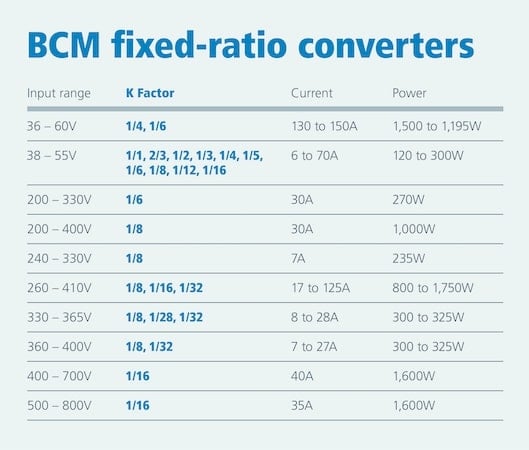 BCM fixed-ratio converters

| Input range | K Factor | Current | Power |
|---|---|---|---|
| 36 – 60V | 1/4, 1/6 | 130 to 150A | 1,500 to 1,195W |
| 38 – 55V | 1/1, 2/3, 1/2, 1/3, 1/4, 1/5, 1/6, 1/8, 1/12, 1/16 | 6 to 70A | 120 to 300W |
| 200 – 330V | 1/6 | 30A | 270W |
| 200 – 400V | 1/8 | 30A | 1,000W |
| 240 – 330V | 1/8 | 7A | 235W |
| 260 – 410V | 1/8, 1/16, 1/32 | 17 to 125A | 800 to 1,750W |
| 330 – 365V | 1/8, 1/28, 1/32 | 8 to 28A | 300 to 325W |
| 360 – 400V | 1/8, 1/32 | 7 to 27A | 300 to 325W |
| 400 – 700V | 1/16 | 40A | 1,600W |
| 500 – 800V | 1/16 | 35A | 1,600W |